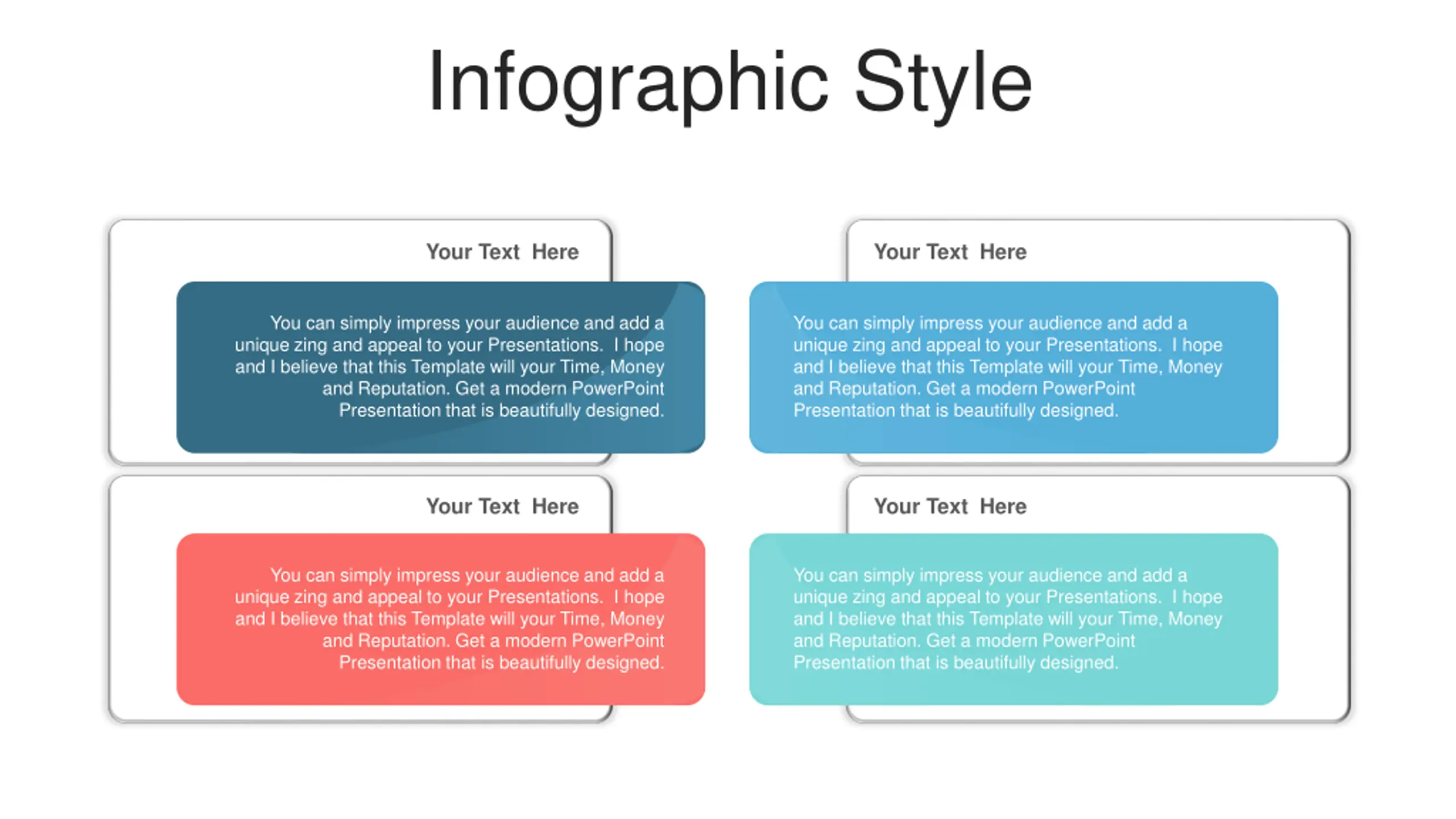 Infographic Style

Your Text Here

You can simply impress your audience and add a unique zing and appeal to your Presentations. I hope and I believe that this Template will your Time, Money and Reputation. Get a modern PowerPoint Presentation that is beautifully designed.

Your Text Here

You can simply impress your audience and add a unique zing and appeal to your Presentations. I hope and I believe that this Template will your Time, Money and Reputation. Get a modern PowerPoint Presentation that is beautifully designed.

Your Text Here

You can simply impress your audience and add a unique zing and appeal to your Presentations. I hope and I believe that this Template will your Time, Money and Reputation. Get a modern PowerPoint Presentation that is beautifully designed.

Your Text Here

You can simply impress your audience and add a unique zing and appeal to your Presentations. I hope and I believe that this Template will your Time, Money and Reputation. Get a modern PowerPoint Presentation that is beautifully designed.